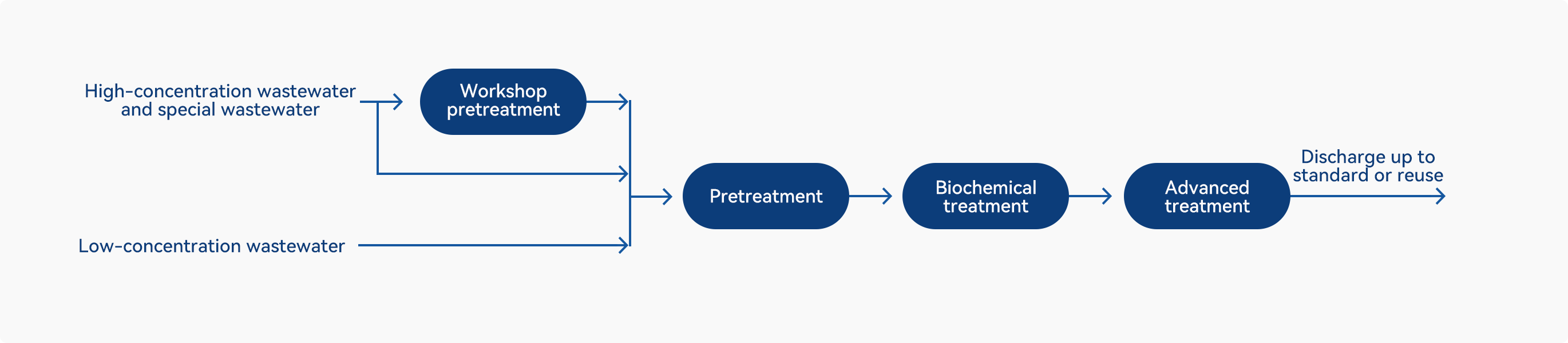 High-concentration wastewater and special wastewater

Workshop pretreatment

Low-concentration wastewater

Pretreatment

Biochemical treatment

Advanced treatment

Discharge up to standard or reuse